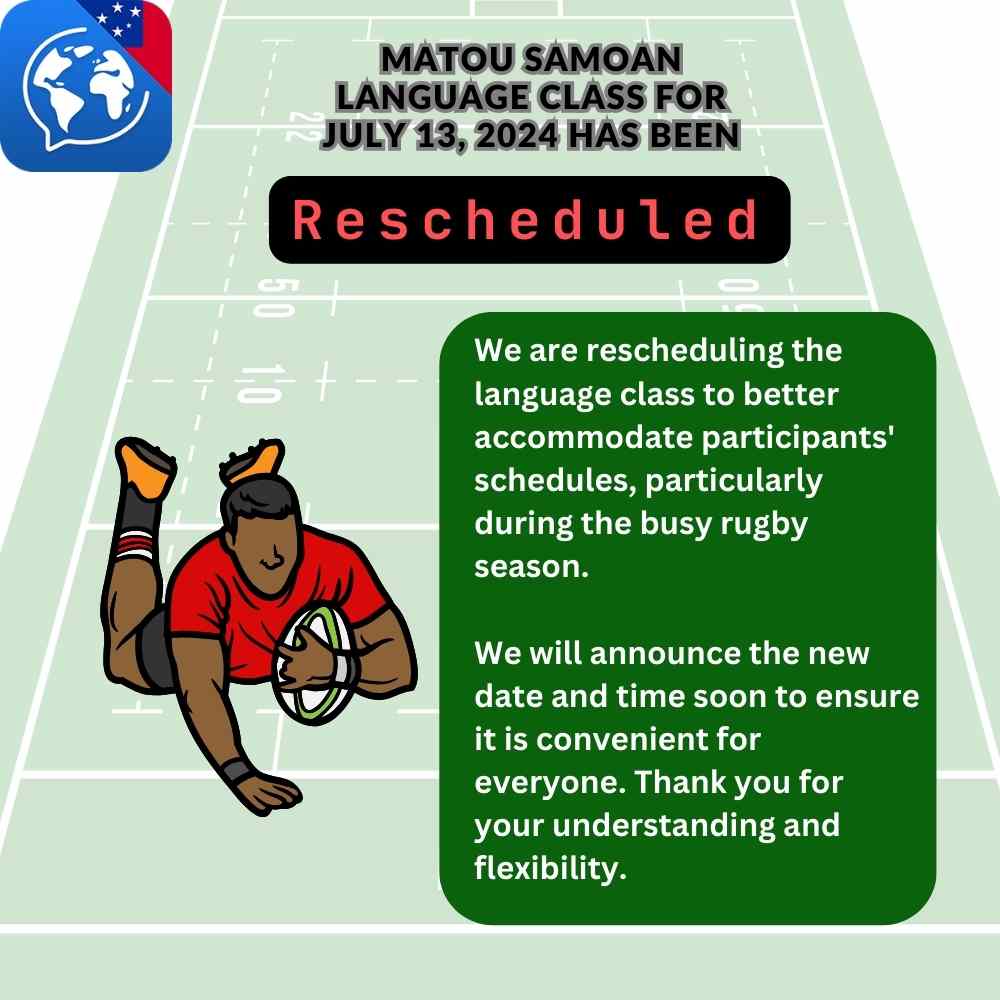 MATOU SAMOAN LANGUAGE CLASS FOR JULY 13, 2024 HAS BEEN

Rescheduled

22

50

10

We are rescheduling the language class to better accommodate participants' schedules, particularly during the busy rugby season.

We will announce the new date and time soon to ensure it is convenient for everyone. Thank you for your understanding and flexibility.